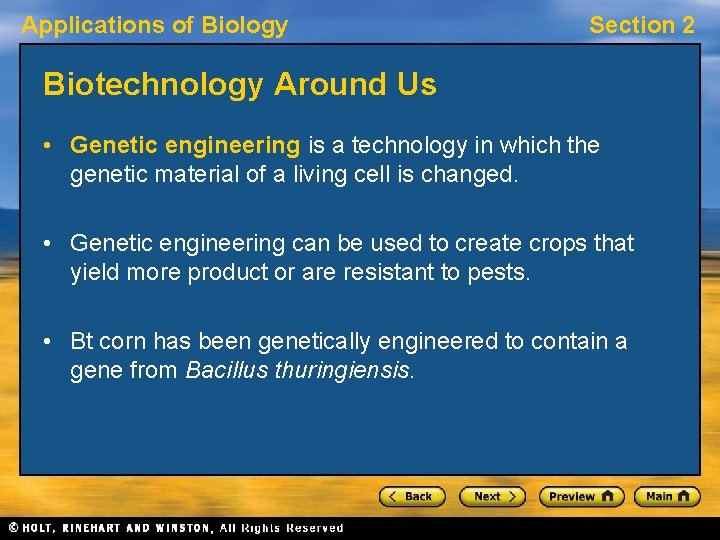 Applications of Biology

Section 2

Biotechnology Around Us

• Genetic engineering is a technology in which the genetic material of a living cell is changed.

• Genetic engineering can be used to create crops that yield more product or are resistant to pests.

• Bt corn has been genetically engineered to contain a gene from Bacillus thuringiensis.

< Back

Next >

Preview

Main

© HOLT, RINEHART AND WINSTON, All Rights Reserved